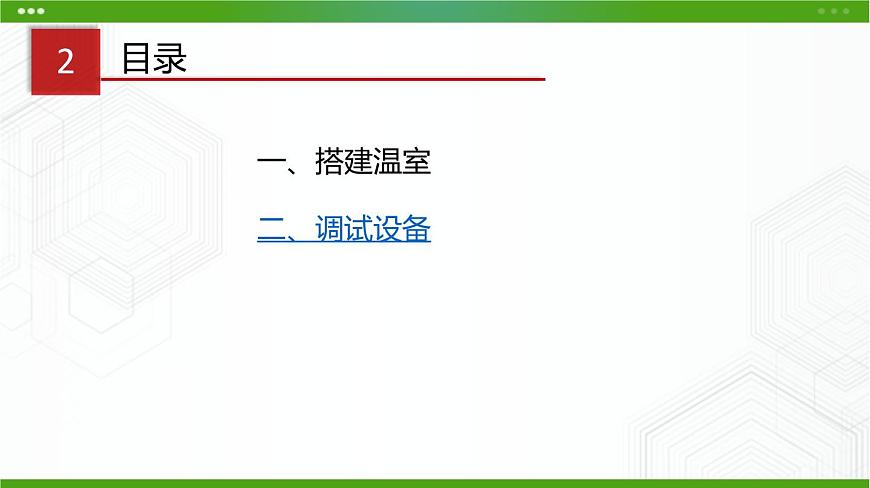 2 目录

一、搭建温室

二、调试设备